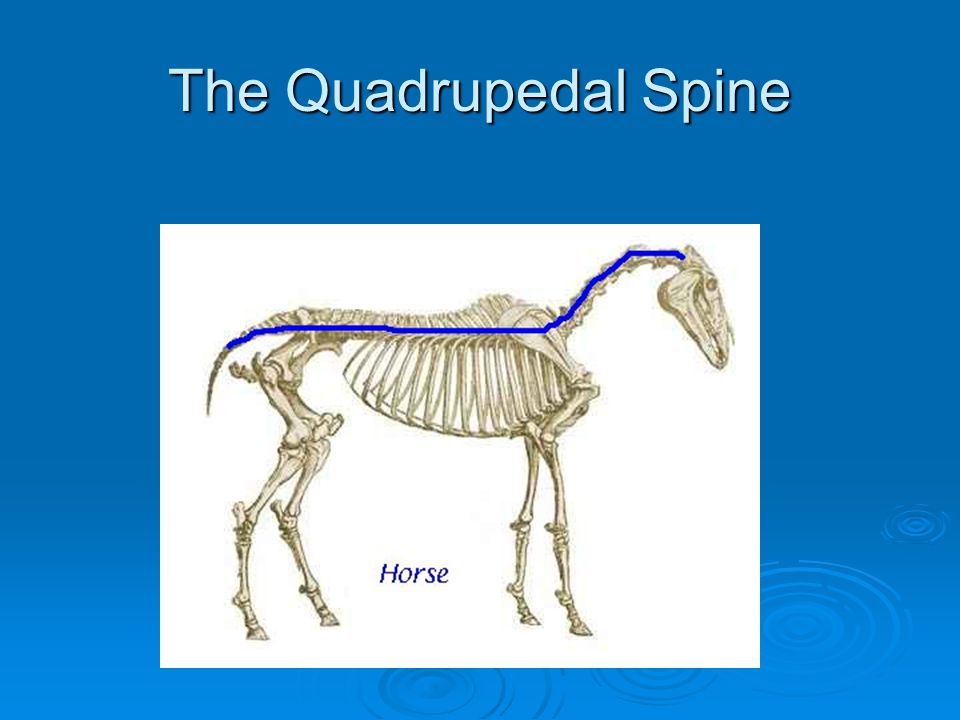 The Quadrupedal Spine

Horse